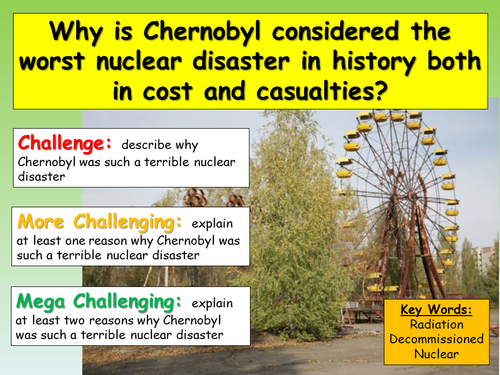 Why is Chernobyl considered the worst nuclear disaster in history both in cost and casualties?

Challenge: describe why Chernobyl was such a terrible nuclear disaster

More Challenging: explain at least one reason why Chernobyl was such a terrible nuclear disaster

Mega Challenging: explain at least two reasons why Chernobyl was such a terrible nuclear disaster

Key Words:
Radiation
Decommissioned
Nuclear